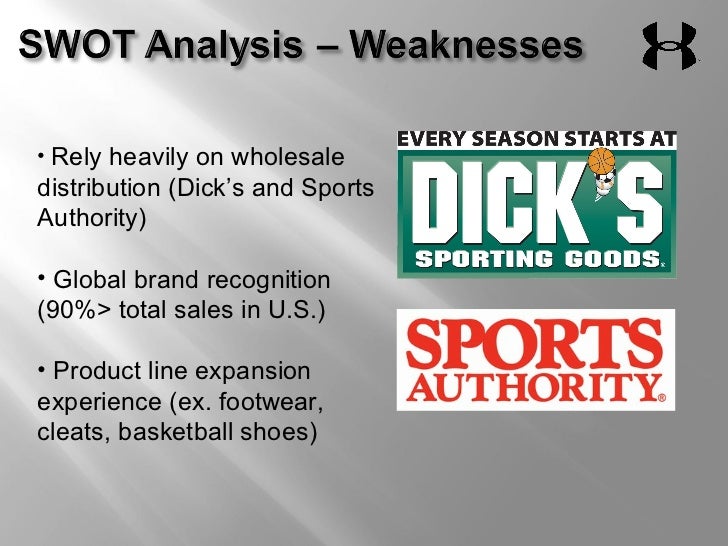 SWOT Analysis – Weaknesses

• Rely heavily on wholesale distribution (Dick's and Sports Authority)

• Global brand recognition (90%> total sales in U.S.)

• Product line expansion experience (ex. footwear, cleats, basketball shoes)

EVERY SEASON STARTS AT
DICK'S
SPORTING GOODS

SPORTS AUTHORITY